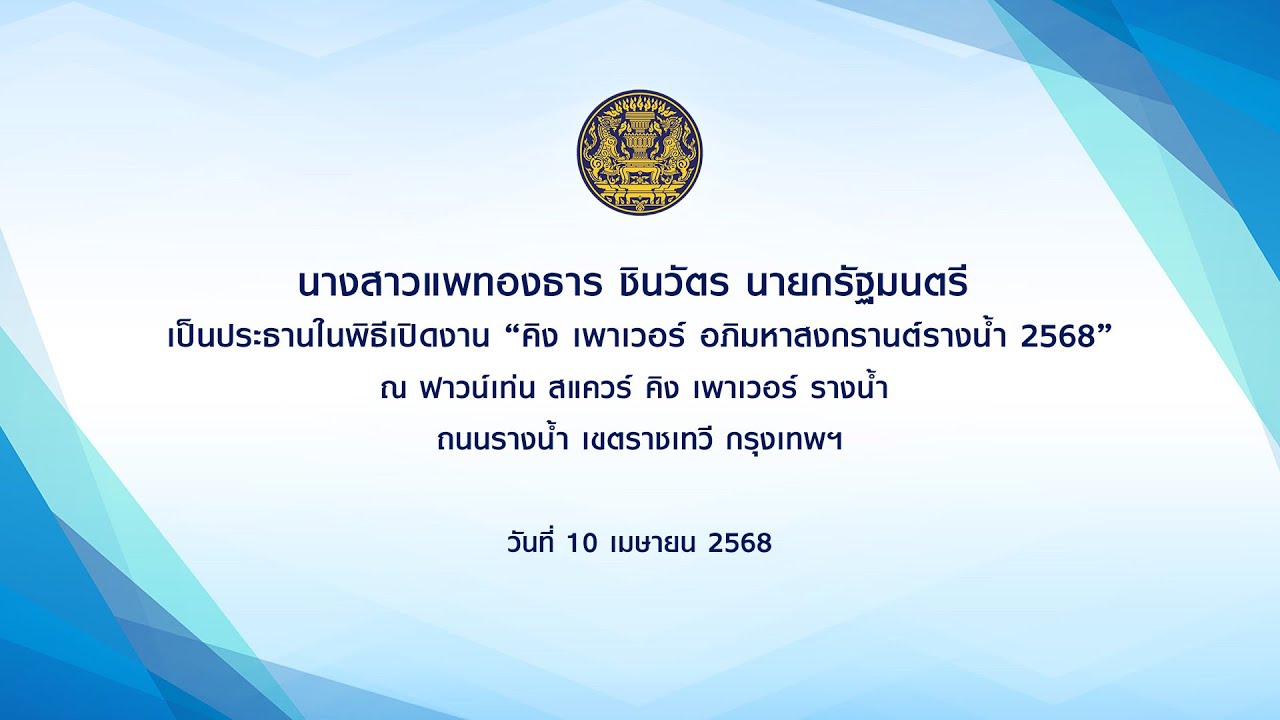 นางสาวแพทองธาร ชินวัตร นายกรัฐมนตรี
เป็นประธานในพิธีเปิดงาน “คิง เพาเวอร์ อภิมหาสงกรานต์รางน้ำ 2568”
ณ ฟาวน์เท่น สแควร์ คิง เพาเวอร์ รางน้ำ
ถนนรางน้ำ เขตราชเทวี กรุงเทพฯ

วันที่ 10 เมษายน 2568